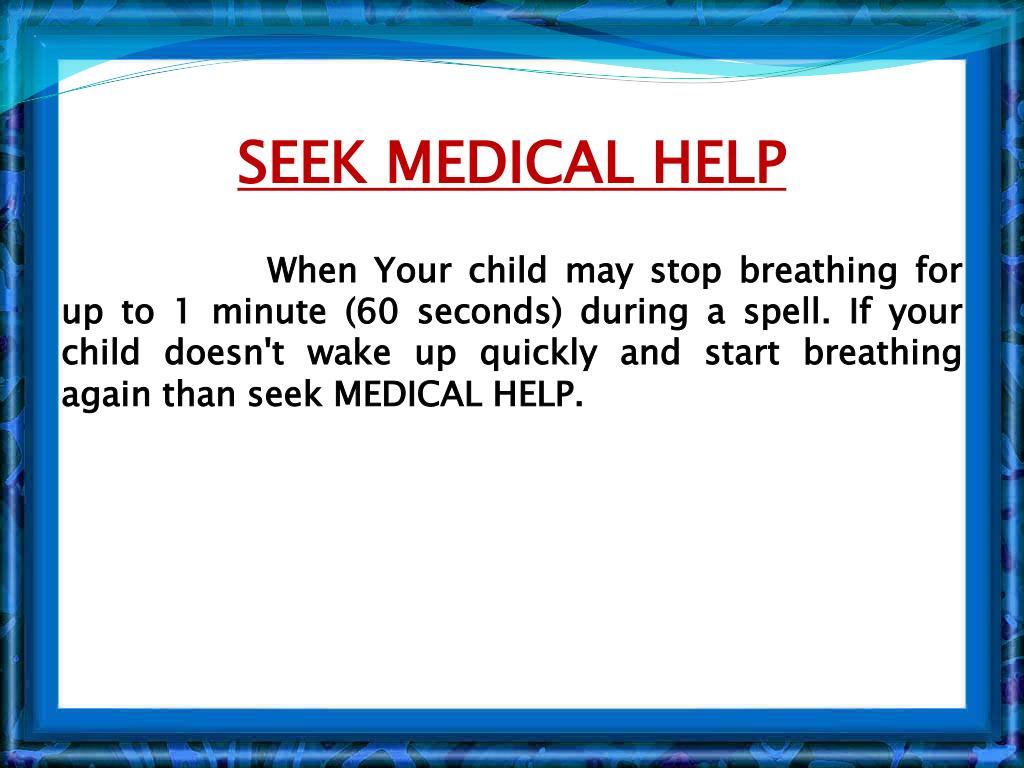 SEEK MEDICAL HELP

When Your child may stop breathing for up to 1 minute (60 seconds) during a spell. If your child doesn't wake up quickly and start breathing again than seek MEDICAL HELP.